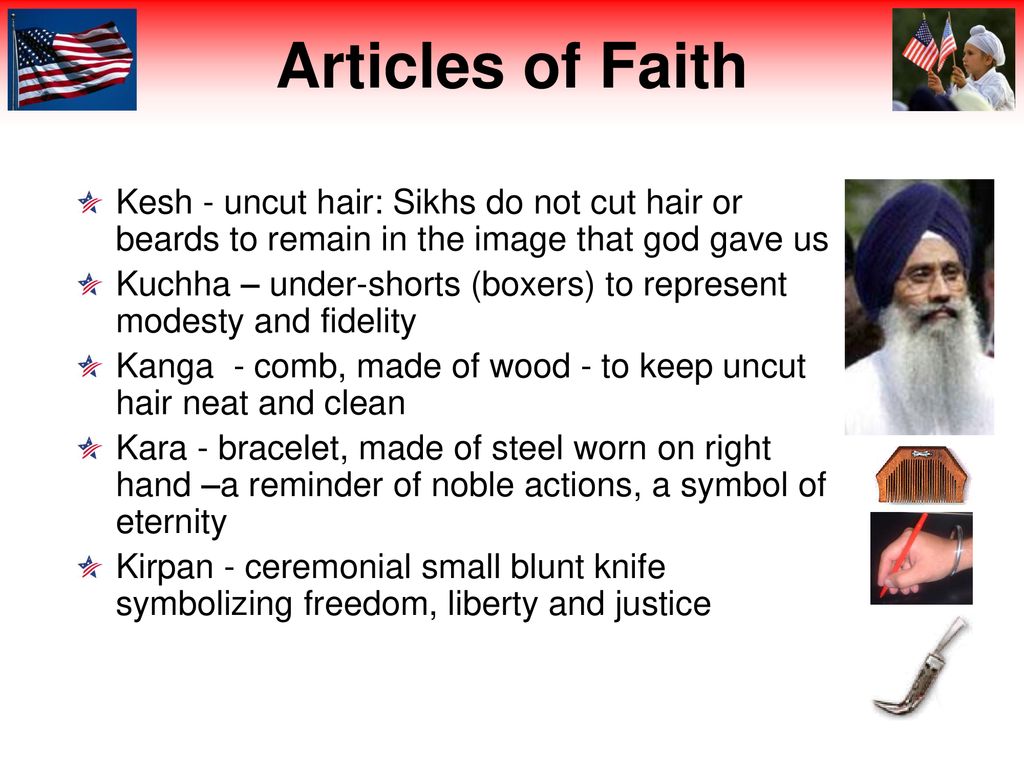 Articles of Faith

Kesh - uncut hair: Sikhs do not cut hair or beards to remain in the image that god gave us

Kuchha – under-shorts (boxers) to represent modesty and fidelity

Kanga - comb, made of wood - to keep uncut hair neat and clean

Kara - bracelet, made of steel worn on right hand –a reminder of noble actions, a symbol of eternity

Kirpan - ceremonial small blunt knife symbolizing freedom, liberty and justice